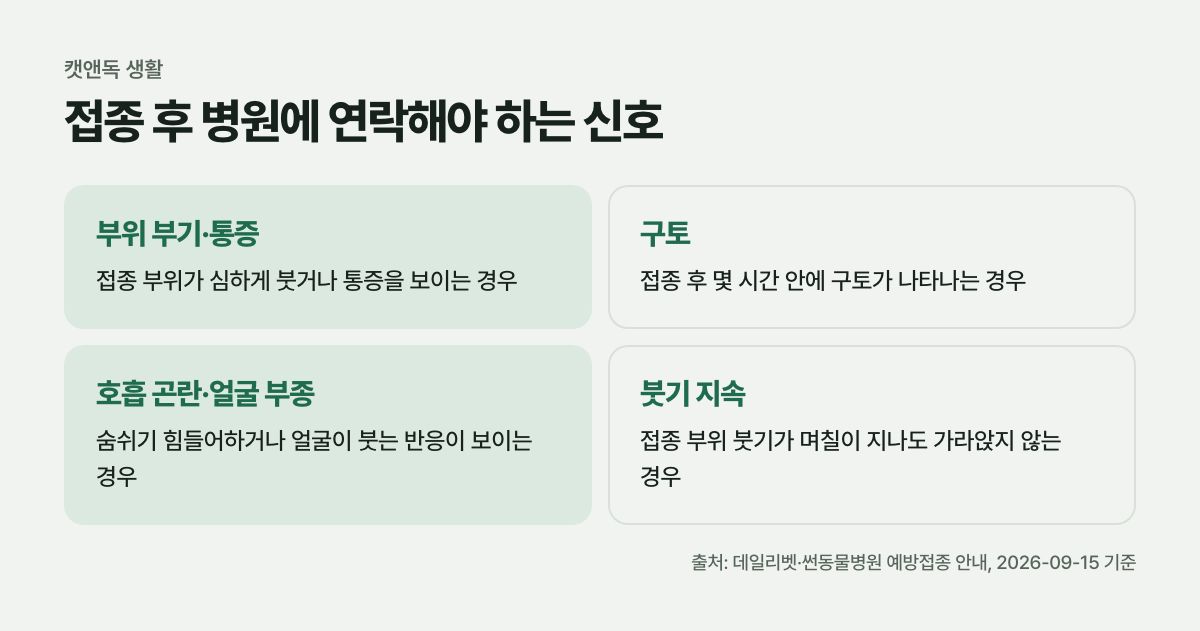 캣앤독 생활

접종 후 병원에 연락해야 하는 신호

부위 부기·통증

접종 부위가 심하게 붓거나 통증을 보이는 경우

구토

접종 후 몇 시간 안에 구토가 나타나는 경우

호흡 곤란·얼굴 부종

숨쉬기 힘들어하거나 얼굴이 붓는 반응이 보이는 경우

붓기 지속

접종 부위 붓기가 며칠이 지나도 가라앉지 않는 경우

출처: 데일리벳·썬동물병원 예방접종 안내, 2026-09-15 기준